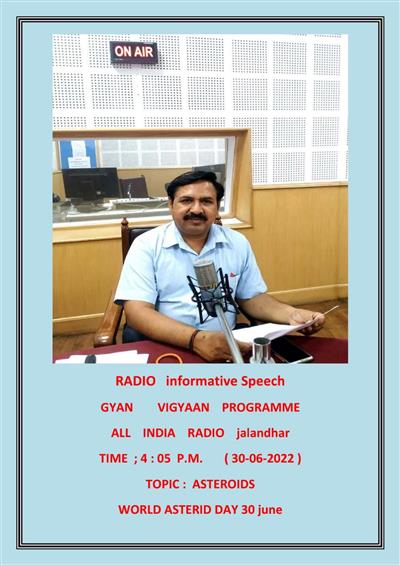 ON AIR

RADIO informative Speech

GYAN VIGYAAN PROGRAMME

ALL INDIA RADIO jalandhar

TIME ; 4 : 05 P.M. ( 30-06-2022 )

TOPIC : ASTEROIDS

WORLD ASTERID DAY 30 june